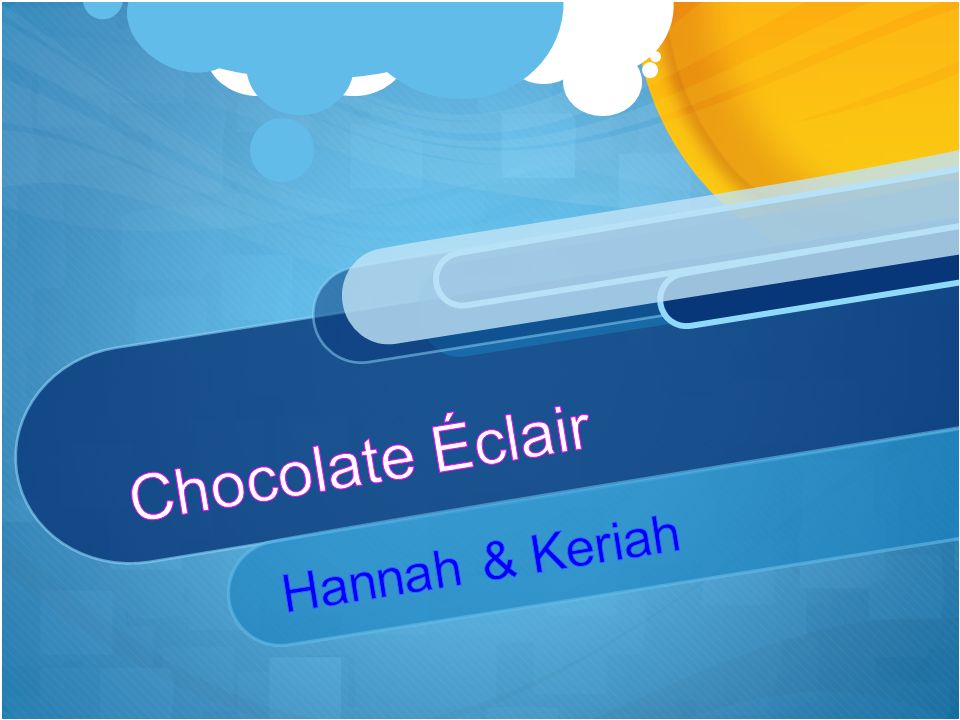 Chocolate Éclair

Hannah & Keriah